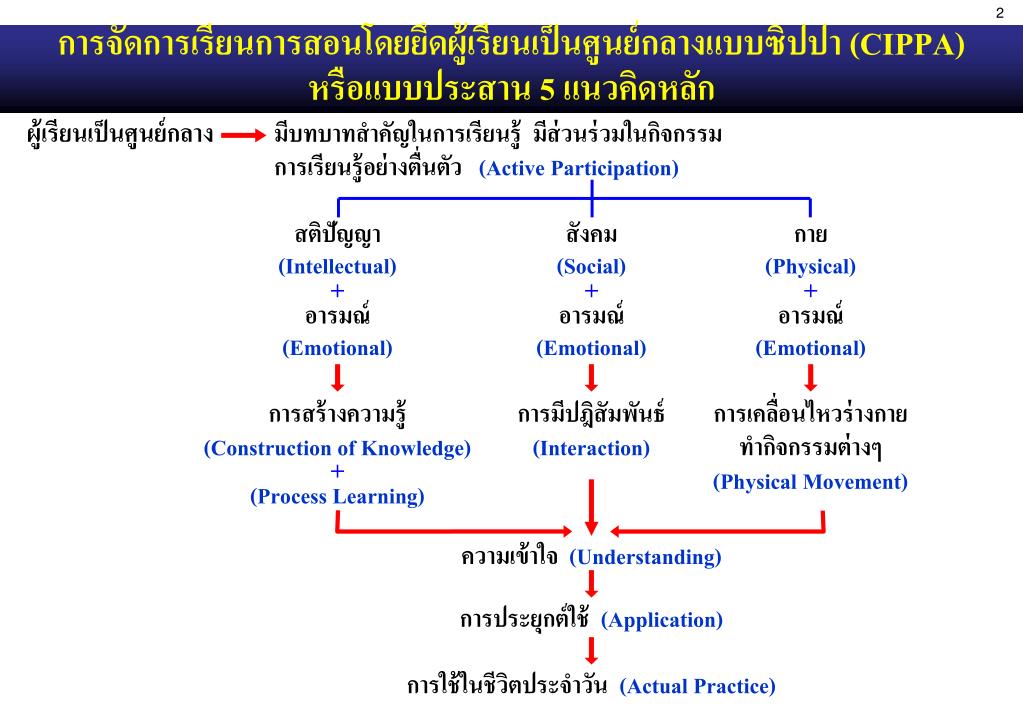 2

การจัดการเรียนการสอนโดยยึดผู้เรียนเป็นศูนย์กลางแบบซิปปา (CIPPA) หรือแบบประสาน 5 แนวคิดหลัก

ผู้เรียนเป็นศูนย์กลาง มีบทบาทสำคัญในการเรียนรู้ มีส่วนร่วมในกิจกรรมการเรียนรู้อย่างตื่นตัว (Active Participation)

สติปัญญา
(Intellectual)
+
อารมณ์
(Emotional)

การสร้างความรู้
(Construction of Knowledge)
+
(Process Learning)

สังคม
(Social)
+
อารมณ์
(Emotional)

การมีปฏิสัมพันธ์
(Interaction)

กาย
(Physical)
+
อารมณ์
(Emotional)

การเคลื่อนไหวร่างกาย ทำกิจกรรมต่างๆ
(Physical Movement)

ความเข้าใจ (Understanding)

การประยุกต์ใช้ (Application)

การใช้ในชีวิตประจำวัน (Actual Practice)